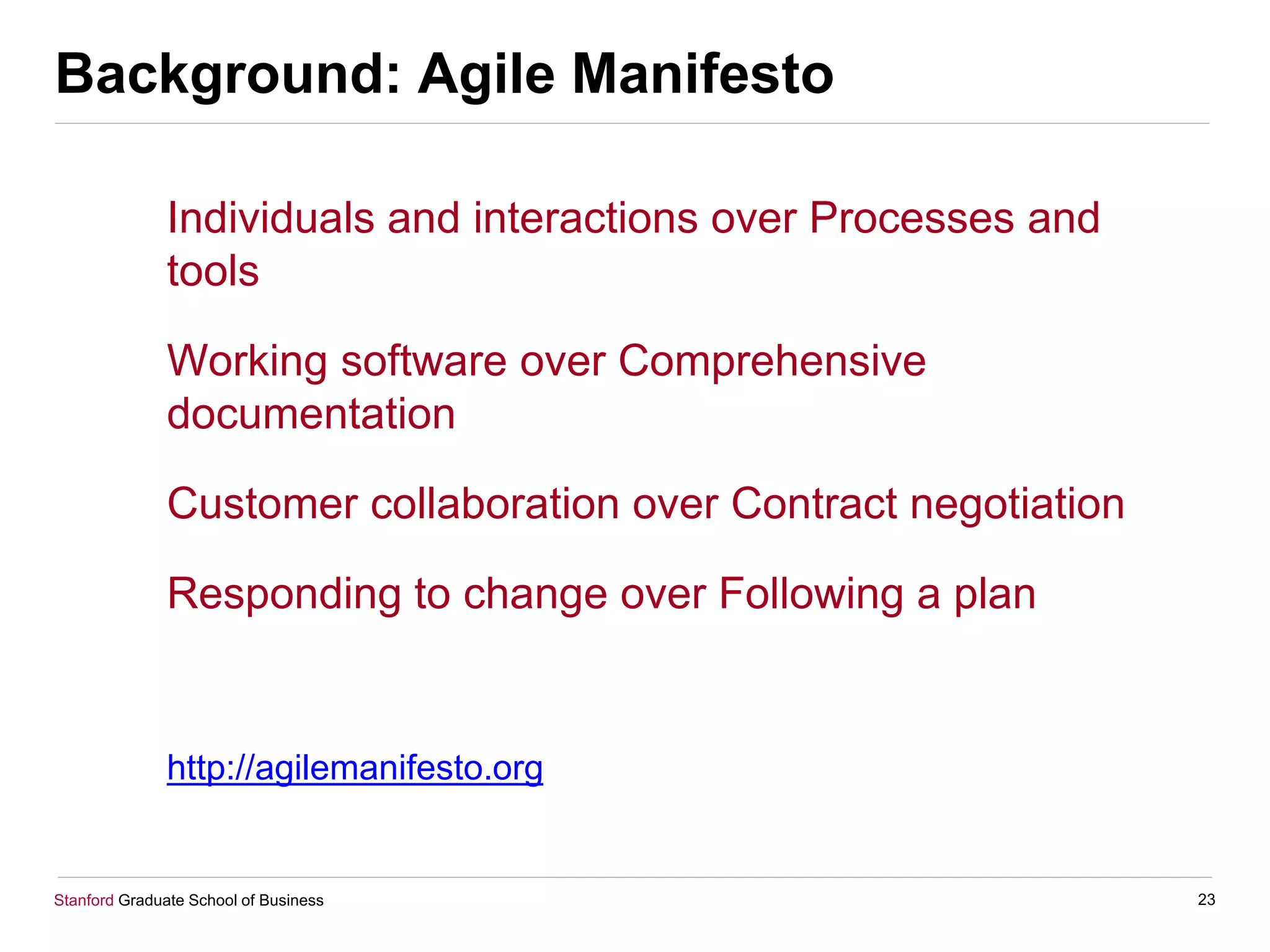 Background: Agile Manifesto

Individuals and interactions over Processes and tools

Working software over Comprehensive documentation

Customer collaboration over Contract negotiation

Responding to change over Following a plan

http://agilemanifesto.org

Stanford Graduate School of Business

23